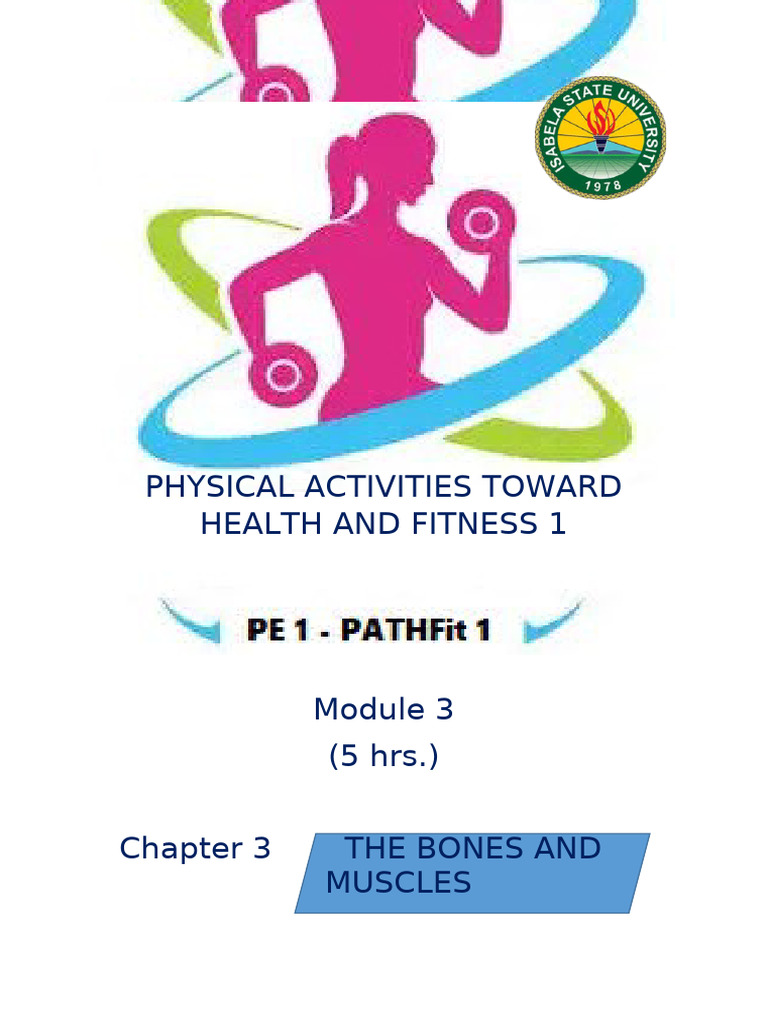 ISABELA STATE UNIVERSITY
1978

PHYSICAL ACTIVITIES TOWARD HEALTH AND FITNESS 1

PE 1 - PATHFit 1

Module 3
(5 hrs.)

Chapter 3

THE BONES AND MUSCLES